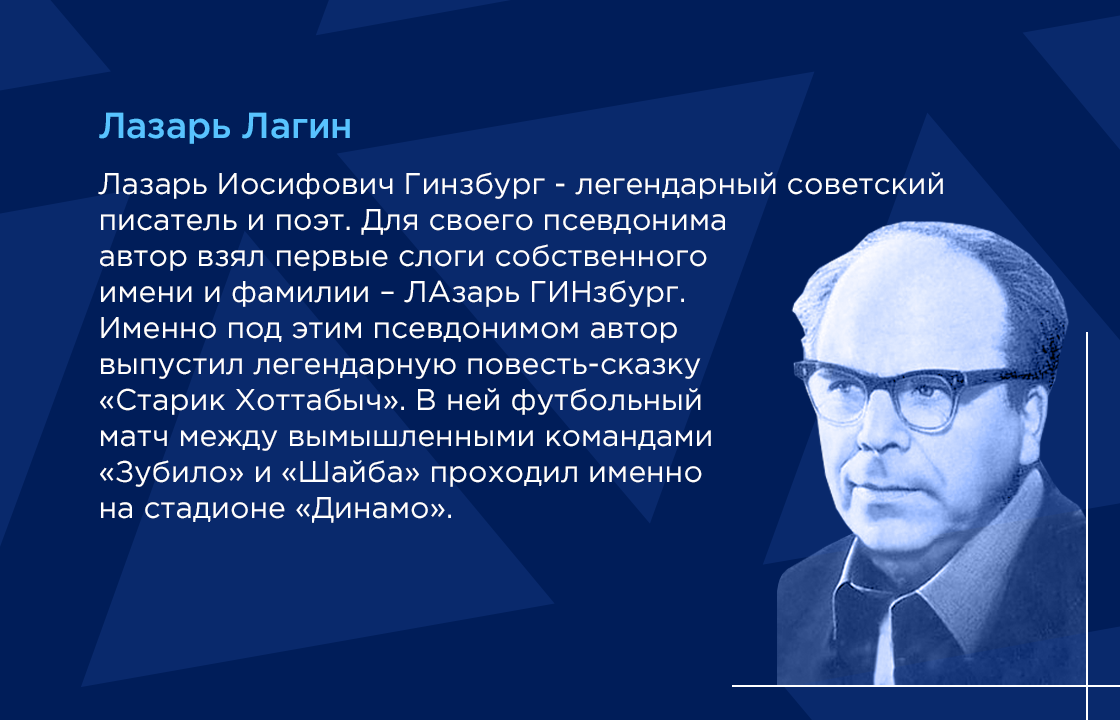 Лазарь Лагин

Лазарь Иосифович Гинзбург - легендарный советский писатель и поэт. Для своего псевдонима автор взял первые слоги собственного имени и фамилии – ЛАзарь ГИНзбург. Именно под этим псевдонимом автор выпустил легендарную повесть-сказку «Старик Хоттабыч». В ней футбольный матч между вымышленными командами «Зубило» и «Шайба» проходил именно на стадионе «Динамо».